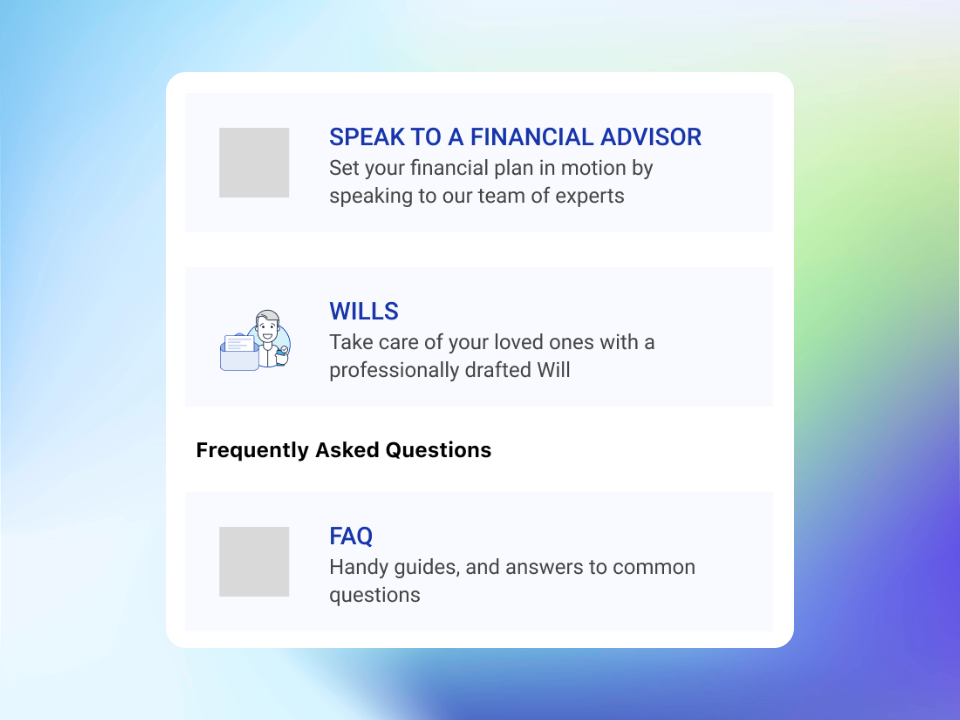 SPEAK TO A FINANCIAL ADVISOR
Set your financial plan in motion by speaking to our team of experts

WILLS
Take care of your loved ones with a professionally drafted Will

Frequently Asked Questions

FAQ
Handy guides, and answers to common questions